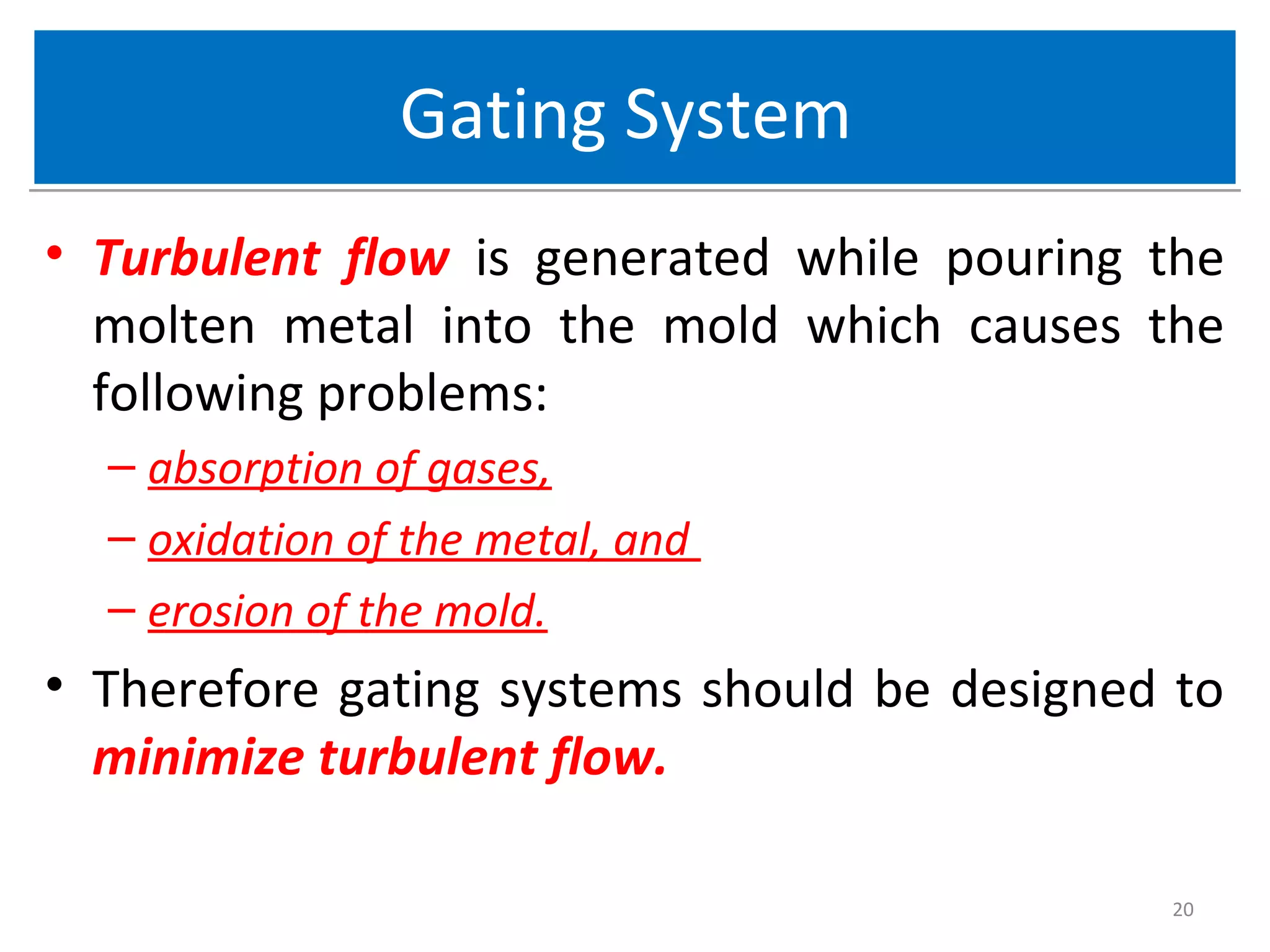 Gating System

• Turbulent flow is generated while pouring the molten metal into the mold which causes the following problems:

– absorption of gases,

– oxidation of the metal, and

– erosion of the mold.

• Therefore gating systems should be designed to minimize turbulent flow.

20